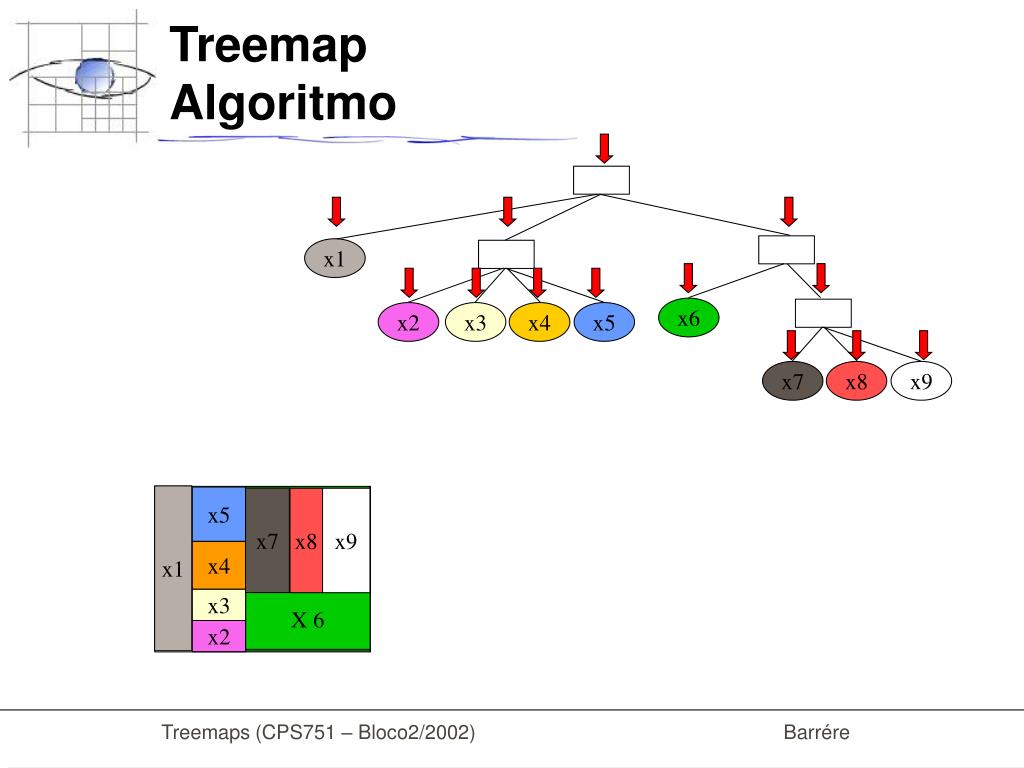 Treemap
Algoritmo

x1
x2
x3
x4
x5
x6
x7
x8
x9

x1
x5
x4
x3
x2
x7
x8
x9
X 6

Treemaps (CPS751 – Bloco2/2002)
Barrére